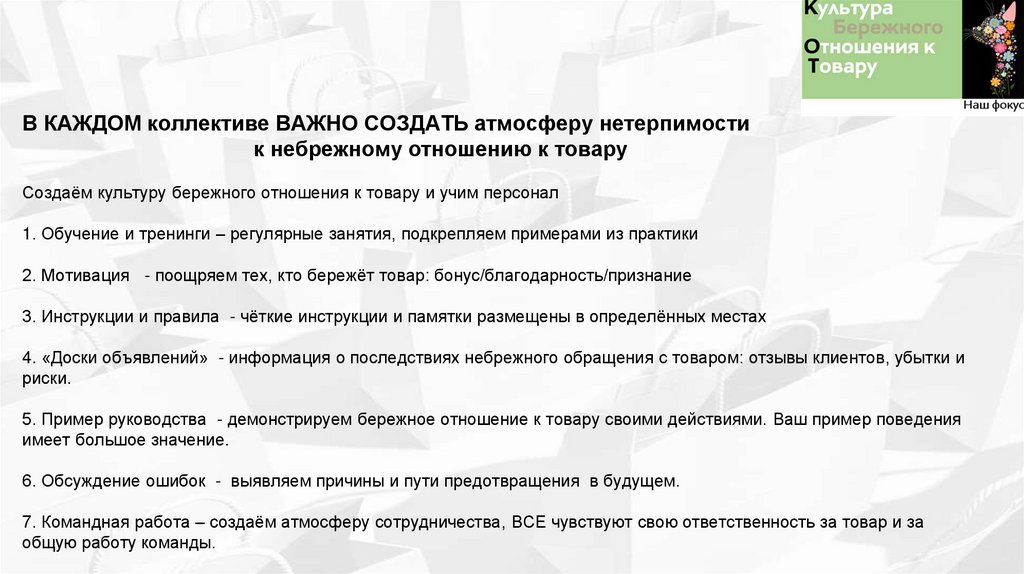 Культура
Бережного
Отношения к
Товару

Наш фокус

В КАЖДОМ коллективе ВАЖНО СОЗДАТЬ атмосферу нетерпимости к небрежному отношению к товару

Создаём культуру бережного отношения к товару и учим персонал

1. Обучение и тренинги – регулярные занятия, подкрепляем примерами из практики

2. Мотивация - поощряем тех, кто бережёт товар: бонус/благодарность/признание

3. Инструкции и правила - чёткие инструкции и памятки размещены в определённых местах

4. «Доски объявлений» - информация о последствиях небрежного обращения с товаром: отзывы клиентов, убытки и риски.

5. Пример руководства - демонстрируем бережное отношение к товару своими действиями. Ваш пример поведения имеет большое значение.

6. Обсуждение ошибок - выявляем причины и пути предотвращения в будущем.

7. Командная работа – создаём атмосферу сотрудничества, ВСЕ чувствуют свою ответственность за товар и за общую работу команды.